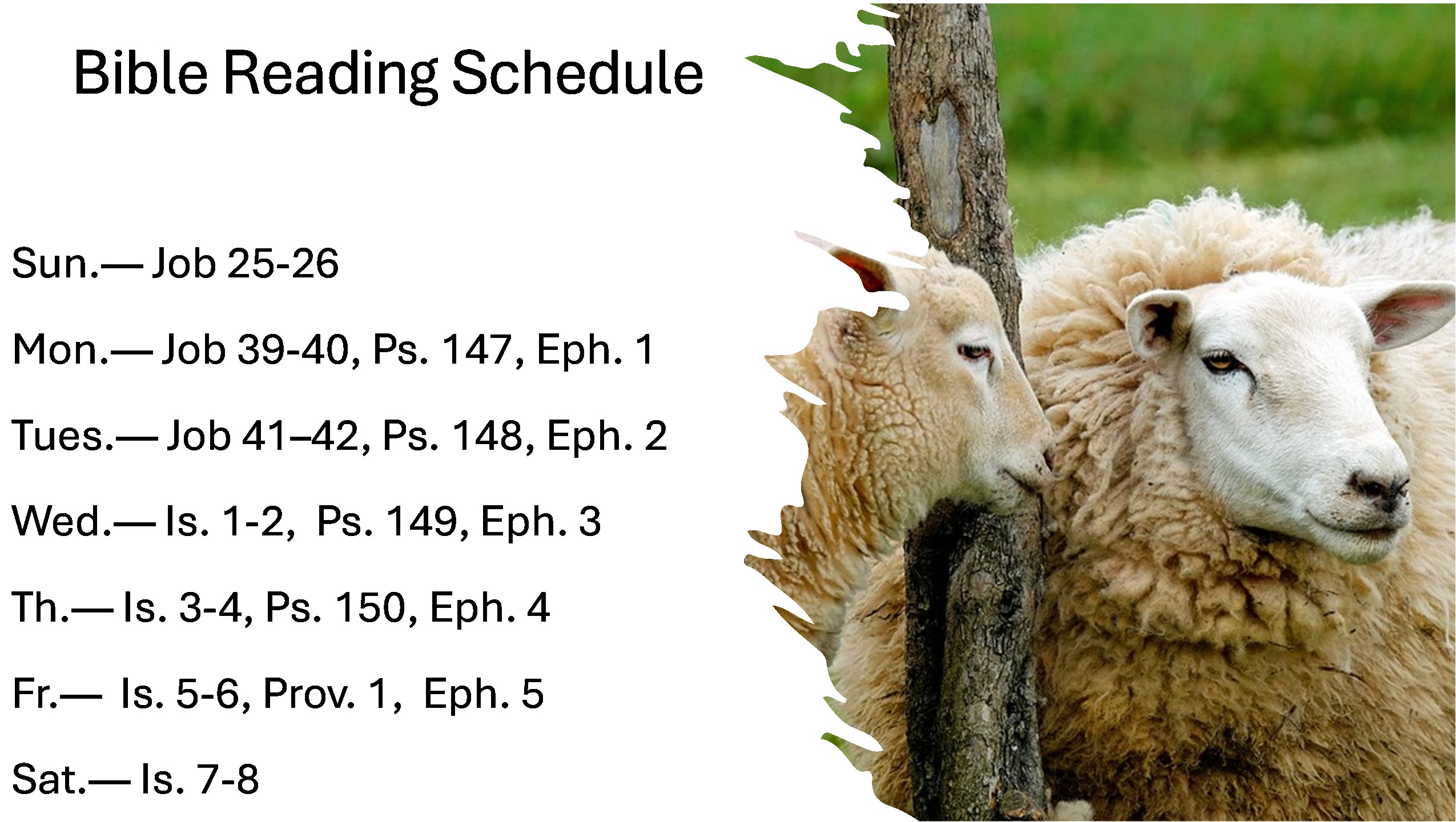 Bible Reading Schedule

Sun.— Job 25-26

Mon.— Job 39-40, Ps. 147, Eph. 1

Tues.— Job 41–42, Ps. 148, Eph. 2

Wed.— Is. 1-2, Ps. 149, Eph. 3

Th.— Is. 3-4, Ps. 150, Eph. 4

Fr.— Is. 5-6, Prov. 1, Eph. 5

Sat.— Is. 7-8